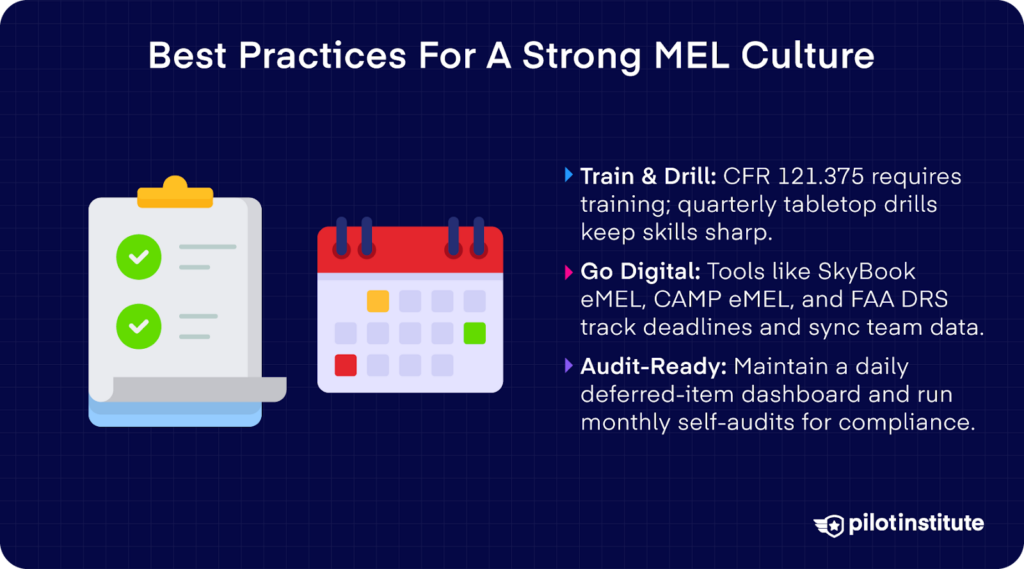 Best Practices For A Strong MEL Culture

Train & Drill: CFR 121.375 requires training; quarterly tabletop drills keep skills sharp.

Go Digital: Tools like SkyBook eMEL, CAMP eMEL, and FAA DRS track deadlines and sync team data.

Audit-Ready: Maintain a daily deferred-item dashboard and run monthly self-audits for compliance.

pilotinstitute